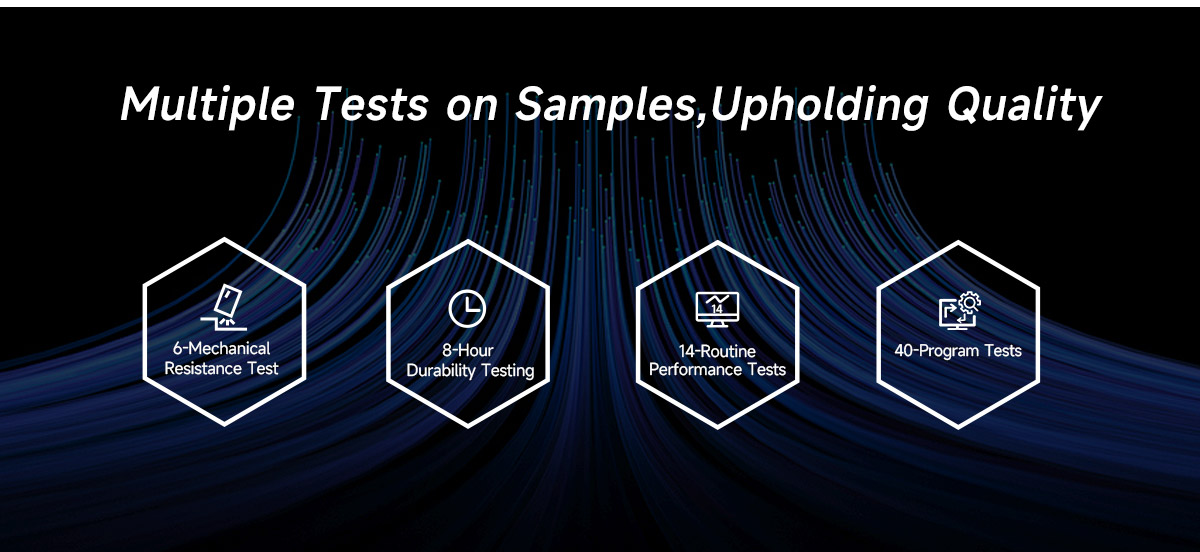 Multiple Tests on Samples,Upholding Quality

6-Mechanical Resistance Test

8-Hour Durability Testing

14

14-Routine Performance Tests

40-Program Tests